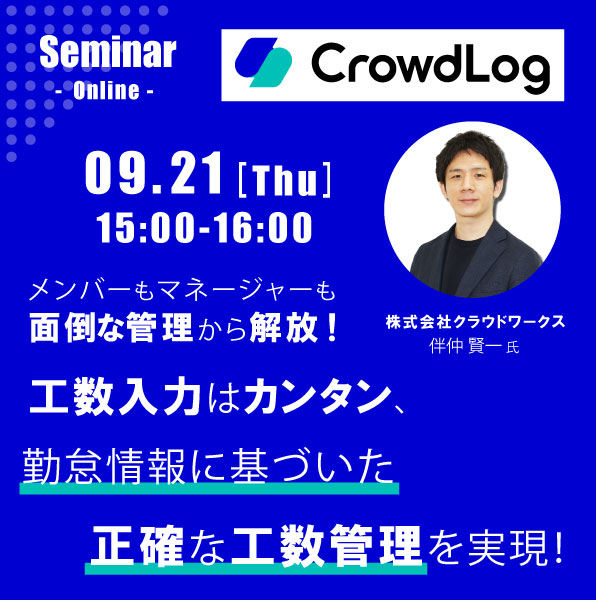 Seminar
- Online -

CrowdLog

09.21 [Thu]
15:00-16:00

メンバーもマネージャーも
面倒な管理から解放！

株式会社クラウドワークス
伴仲 賢一 氏

工数入力はカンタン、
勤怠情報に基づいた
正確な工数管理を実現！